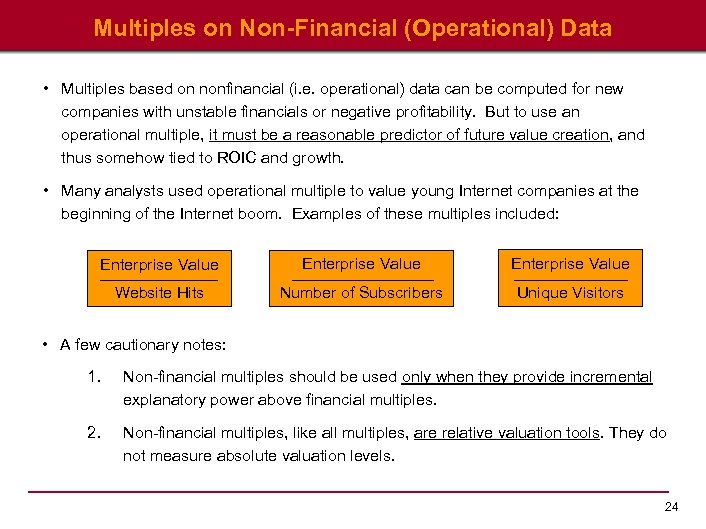 Multiples on Non-Financial (Operational) Data

• Multiples based on nonfinancial (i.e. operational) data can be computed for new companies with unstable financials or negative profitability. But to use an operational multiple, it must be a reasonable predictor of future value creation, and thus somehow tied to ROIC and growth.

• Many analysts used operational multiple to value young Internet companies at the beginning of the Internet boom. Examples of these multiples included:

$\frac{\text{Enterprise Value}}{\text{Website Hits}}$

$\frac{\text{Enterprise Value}}{\text{Number of Subscribers}}$

$\frac{\text{Enterprise Value}}{\text{Unique Visitors}}$

• A few cautionary notes:

1. Non-financial multiples should be used only when they provide incremental explanatory power above financial multiples.

2. Non-financial multiples, like all multiples, are relative valuation tools. They do not measure absolute valuation levels.

24